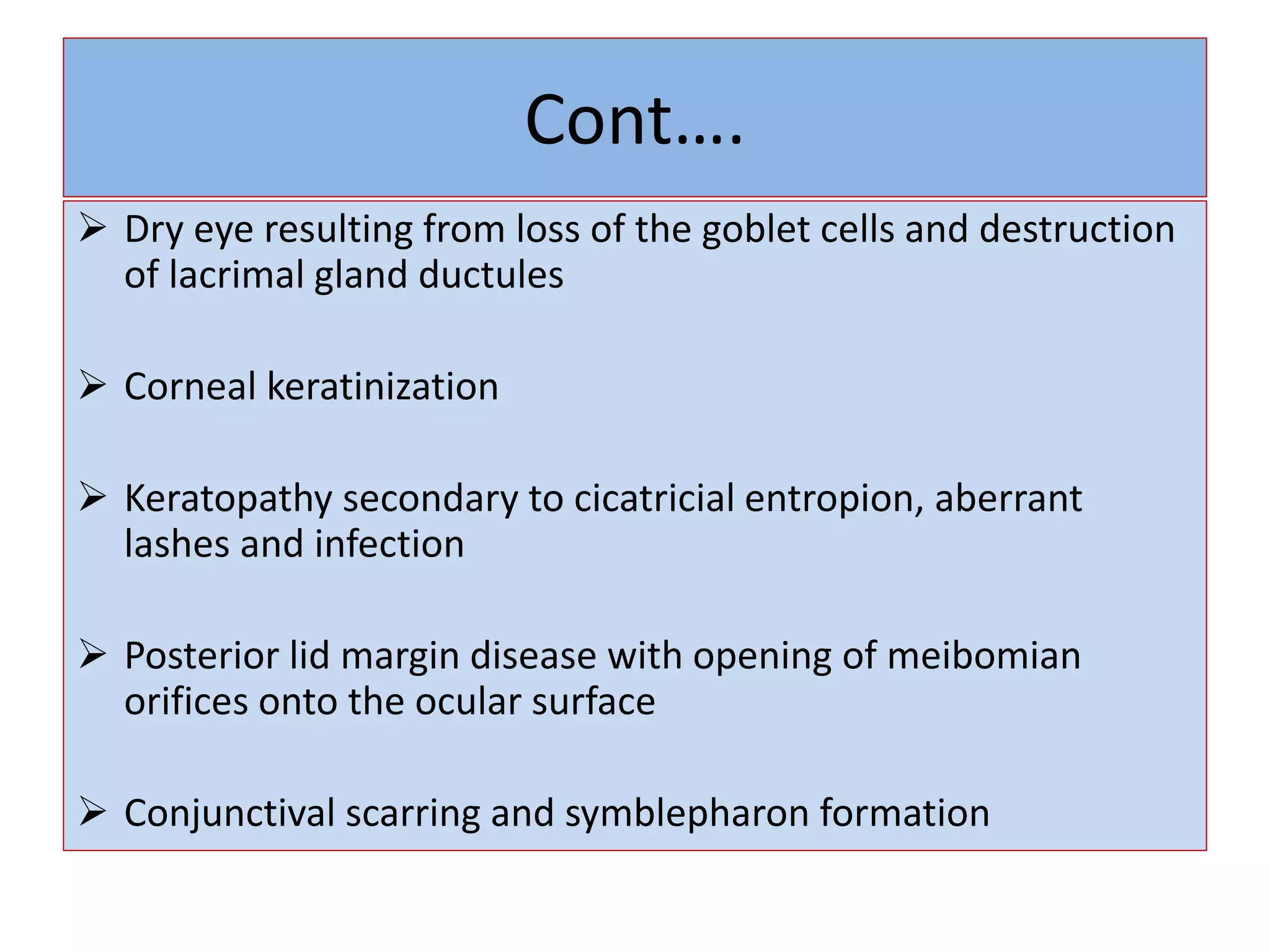 Cont….

➢ Dry eye resulting from loss of the goblet cells and destruction of lacrimal gland ductules

➢ Corneal keratinization

➢ Keratopathy secondary to cicatricial entropion, aberrant lashes and infection

➢ Posterior lid margin disease with opening of meibomian orifices onto the ocular surface

➢ Conjunctival scarring and symblepharon formation